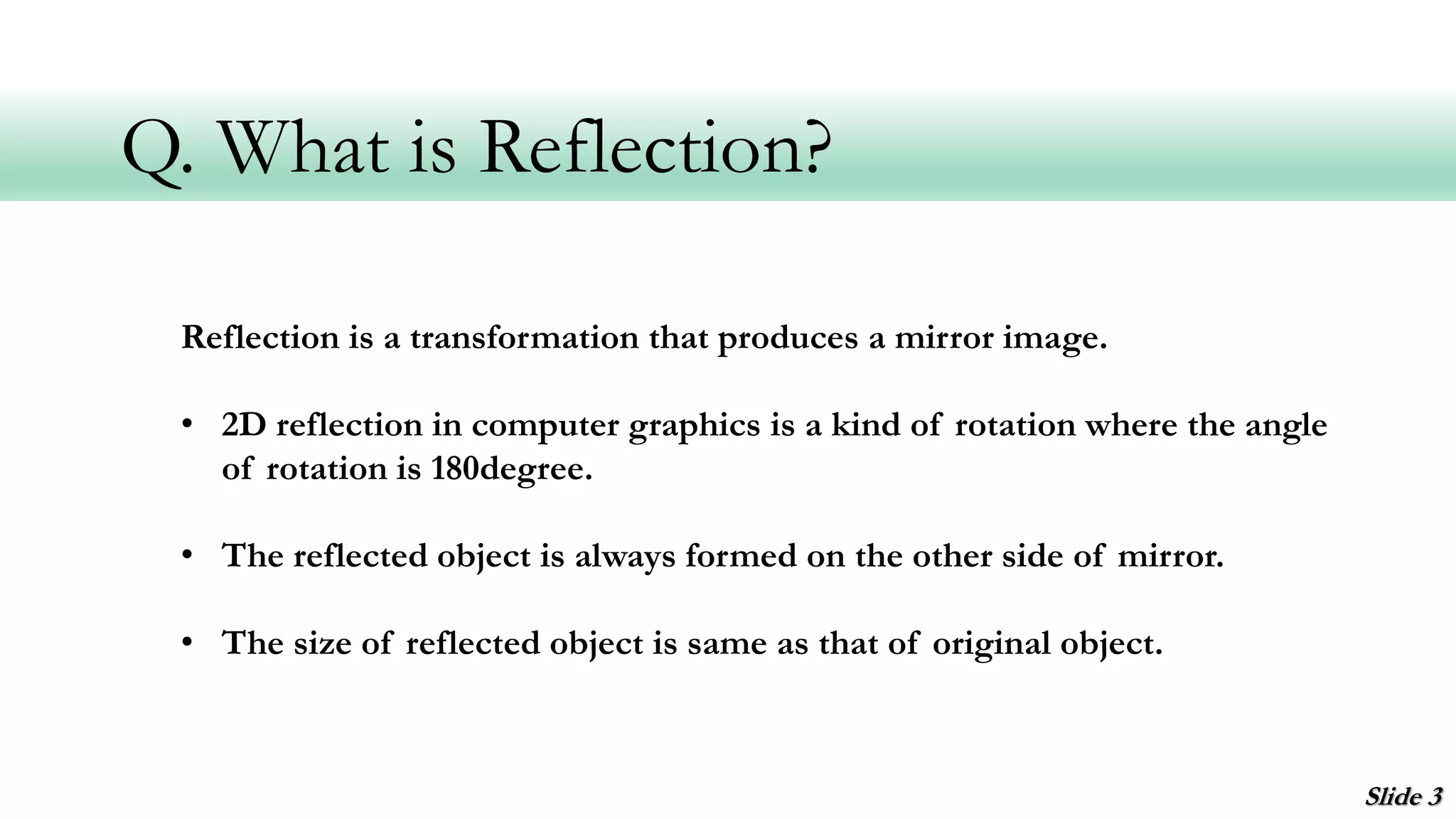 Q. What is Reflection?

Reflection is a transformation that produces a mirror image.

• 2D reflection in computer graphics is a kind of rotation where the angle of rotation is 180degree.

• The reflected object is always formed on the other side of mirror.

• The size of reflected object is same as that of original object.

Slide 3